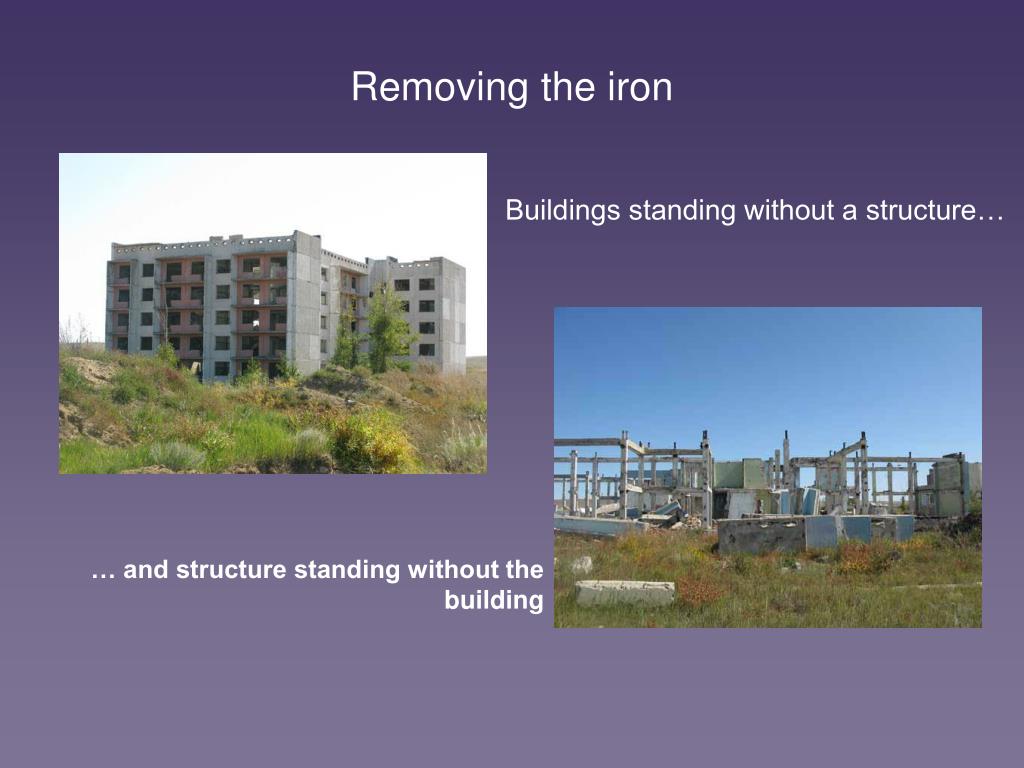 Removing the iron

Buildings standing without a structure…

… and structure standing without the building